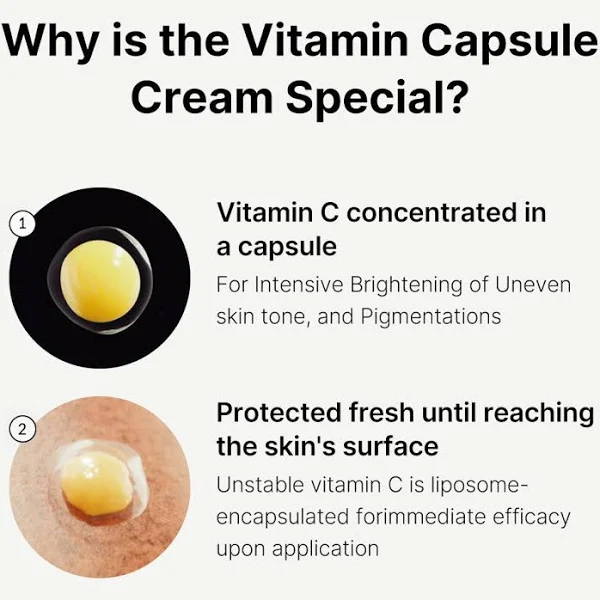 Why is the Vitamin Capsule Cream Special?

1

Vitamin C concentrated in a capsule

For Intensive Brightening of Uneven skin tone, and Pigmentations

2

Protected fresh until reaching the skin's surface

Unstable vitamin C is liposome-encapsulated forimmediate efficacy upon application